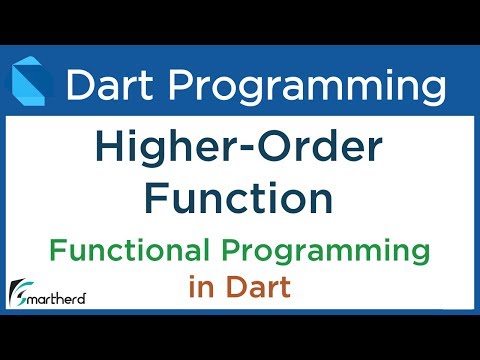 Dart Programming

Higher-Order Function

Functional Programming in Dart

Smartherd